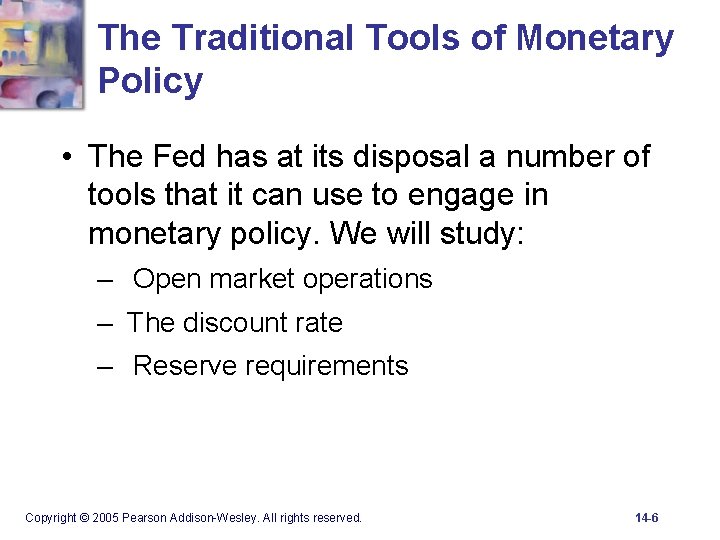 The Traditional Tools of Monetary Policy

• The Fed has at its disposal a number of tools that it can use to engage in monetary policy. We will study:

– Open market operations

– The discount rate

– Reserve requirements

Copyright © 2005 Pearson Addison-Wesley. All rights reserved.

14-6